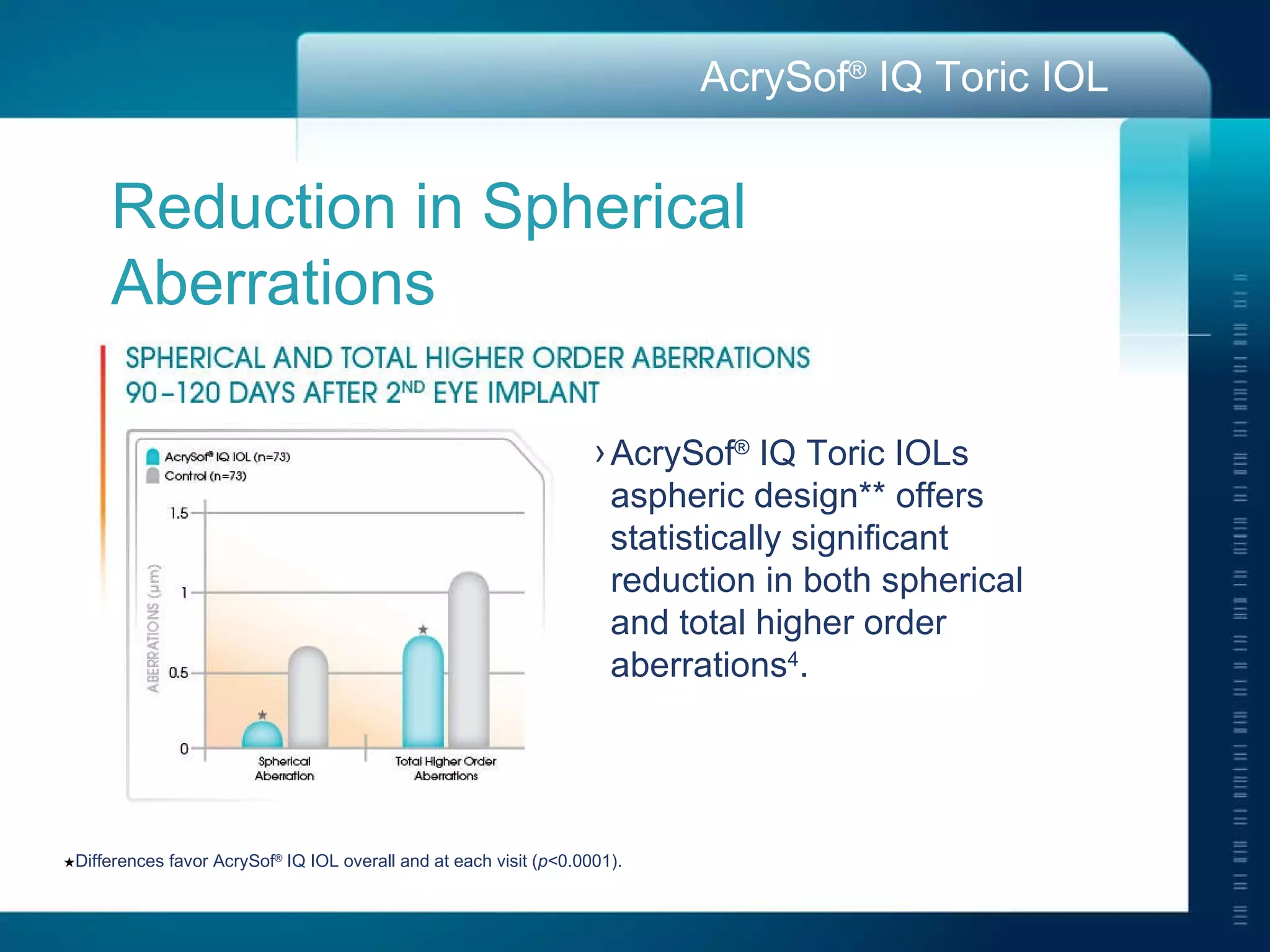 AcrySof® IQ Toric IOL

Reduction in Spherical Aberrations

SPHERICAL AND TOTAL HIGHER ORDER ABERRATIONS 90–120 DAYS AFTER 2ND EYE IMPLANT

AcrySof® IQ IOL (n=73)
Control (n=73)

ABERRATIONS (µm)

1.5
1
0.5
0

★
★

Spherical Aberration

Total Higher Order Aberrations

› AcrySof® IQ Toric IOLs aspheric design** offers statistically significant reduction in both spherical and total higher order aberrations$^4$.

★Differences favor AcrySof® IQ IOL overall and at each visit (p<0.0001).